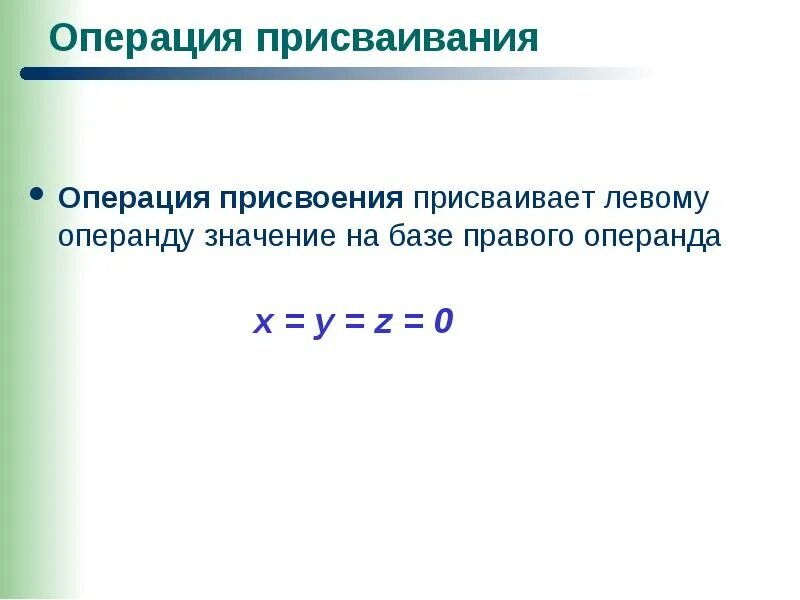 Операция присваивания

• Операция присвоения присваивает левому операнду значение на базе правого операнда

$x = y = z = 0$